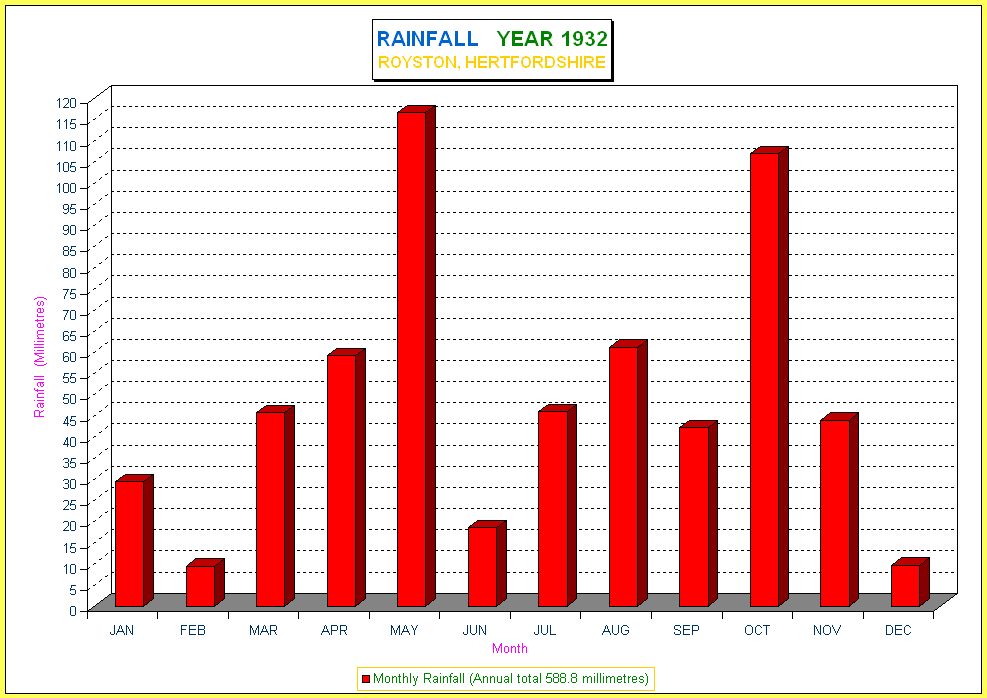 RAINFALL YEAR 1932
ROYSTON, HERTFORDSHIRE

Rainfall (Millimetres)

120
115
110
105
100
95
90
85
80
75
70
65
60
55
50
45
40
35
30
25
20
15
10
5
0

JAN FEB MAR APR MAY JUN JUL AUG SEP OCT NOV DEC

Month

Monthly Rainfall (Annual total 588.8 millimetres)